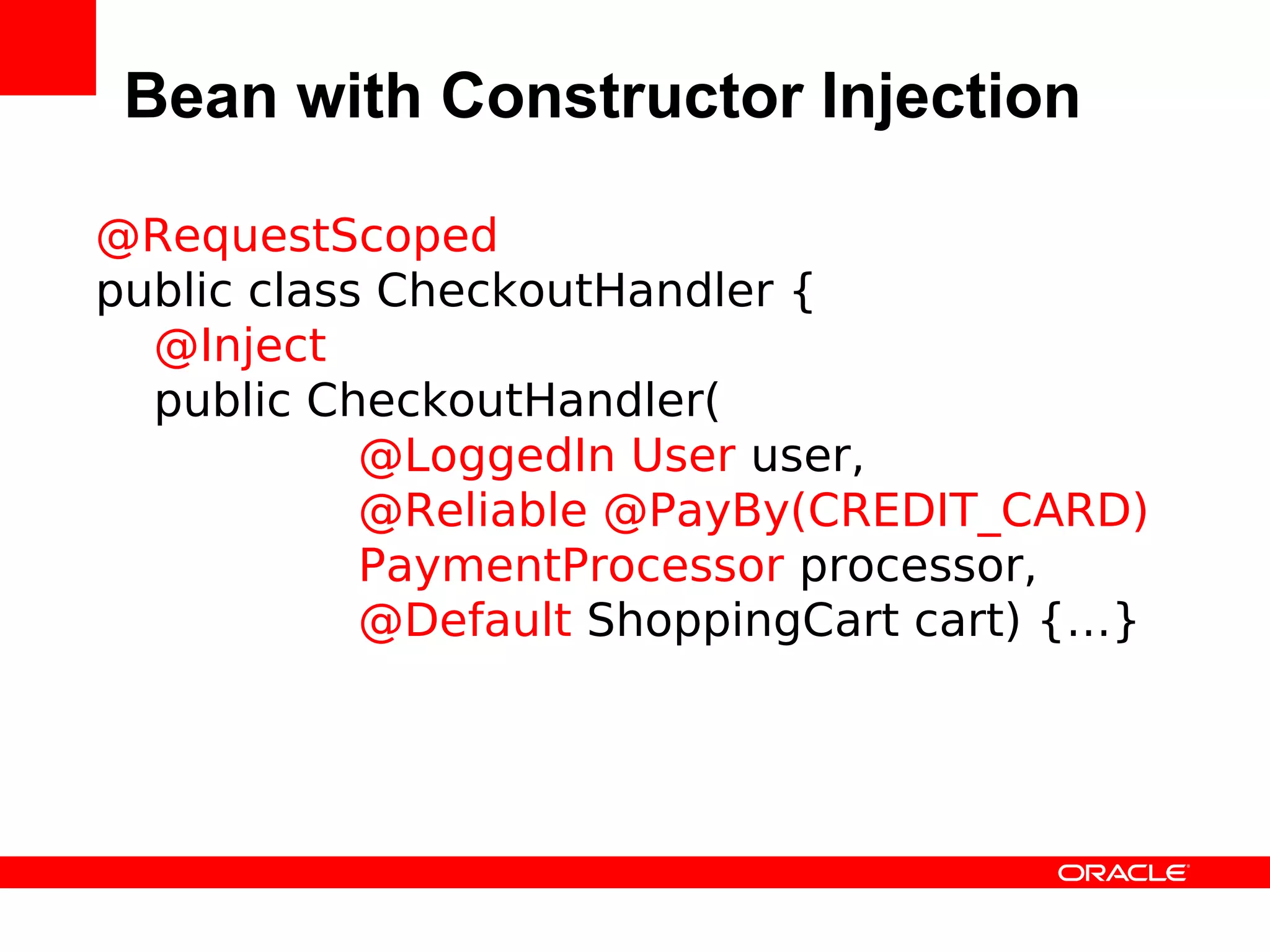 Bean with Constructor Injection

@RequestScoped
public class CheckoutHandler {
@Inject
public CheckoutHandler(
@LoggedIn User user,
@Reliable @PayBy(CREDIT_CARD)
PaymentProcessor processor,
@Default ShoppingCart cart) {...}

ORACLE